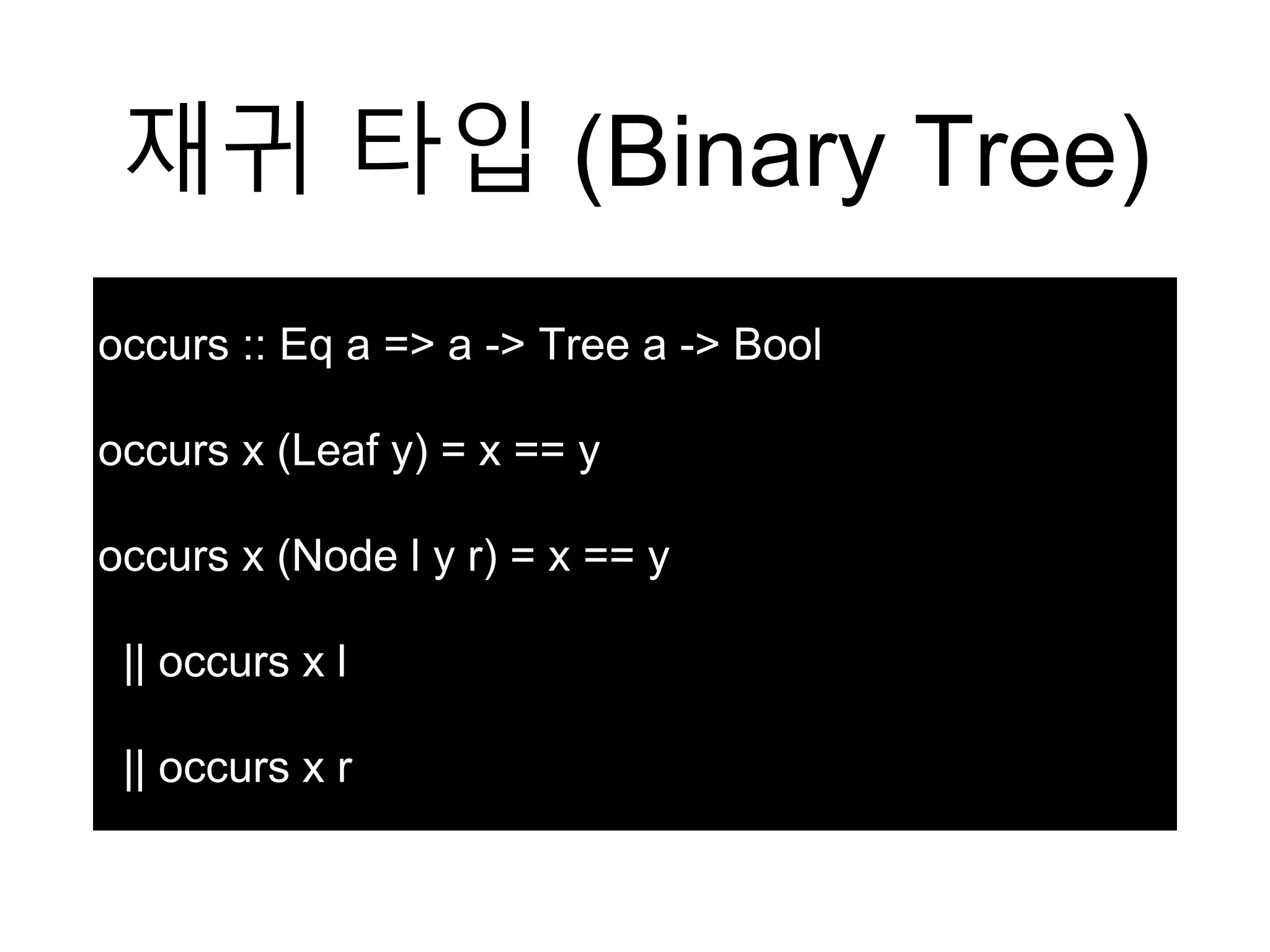 재귀 타입 (Binary Tree)

occurs :: Eq a => a -> Tree a -> Bool

occurs x (Leaf y) = x == y

occurs x (Node l y r) = x == y

|| occurs x l

|| occurs x r